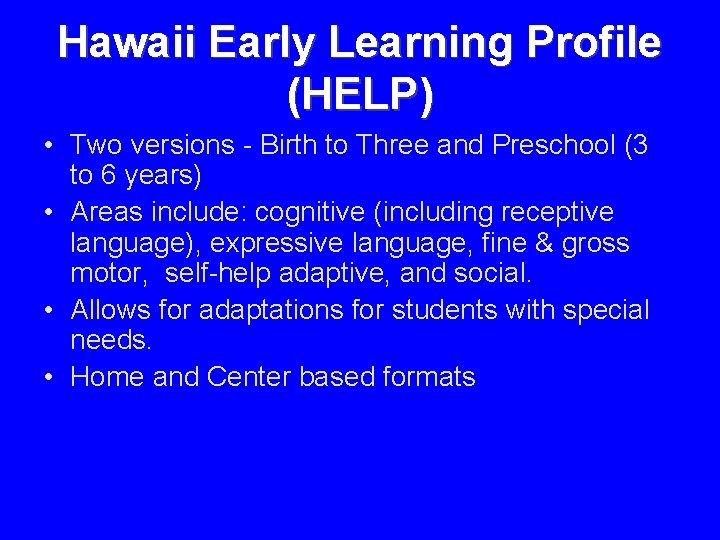 Hawaii Early Learning Profile (HELP)

• Two versions - Birth to Three and Preschool (3 to 6 years)
• Areas include: cognitive (including receptive language), expressive language, fine & gross motor, self-help adaptive, and social.
• Allows for adaptations for students with special needs.
• Home and Center based formats